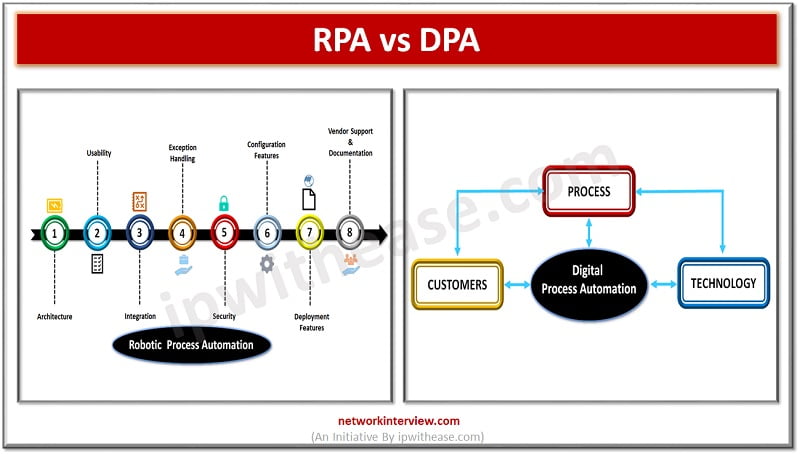 RPA vs DPA

Usability
Exception Handling
Configuration Features
Vendor Support & Documentation

1 2 3 4 5 6 7 8

Architecture
Integration
Security
Deployment Features

Robotic Process Automation

PROCESS

CUSTOMERS

Digital Process Automation

TECHNOLOGY

ipwithease.com

networkinterview.com
(An Initiative By ipwithease.com)